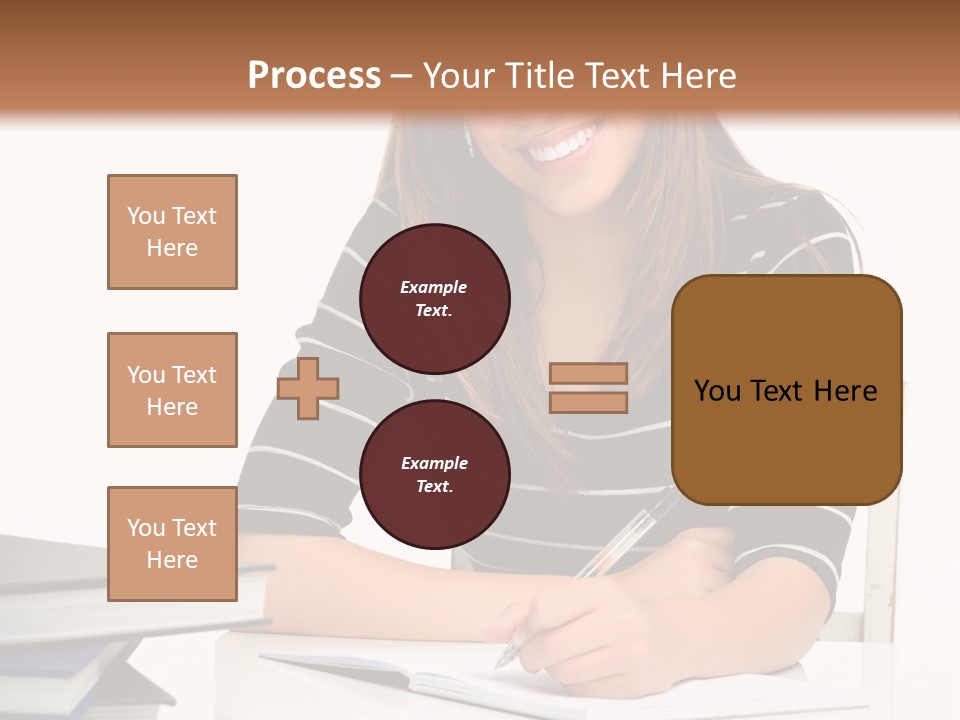 Process – Your Title Text Here

You Text Here

You Text Here

You Text Here

Example Text.

Example Text.

You Text Here